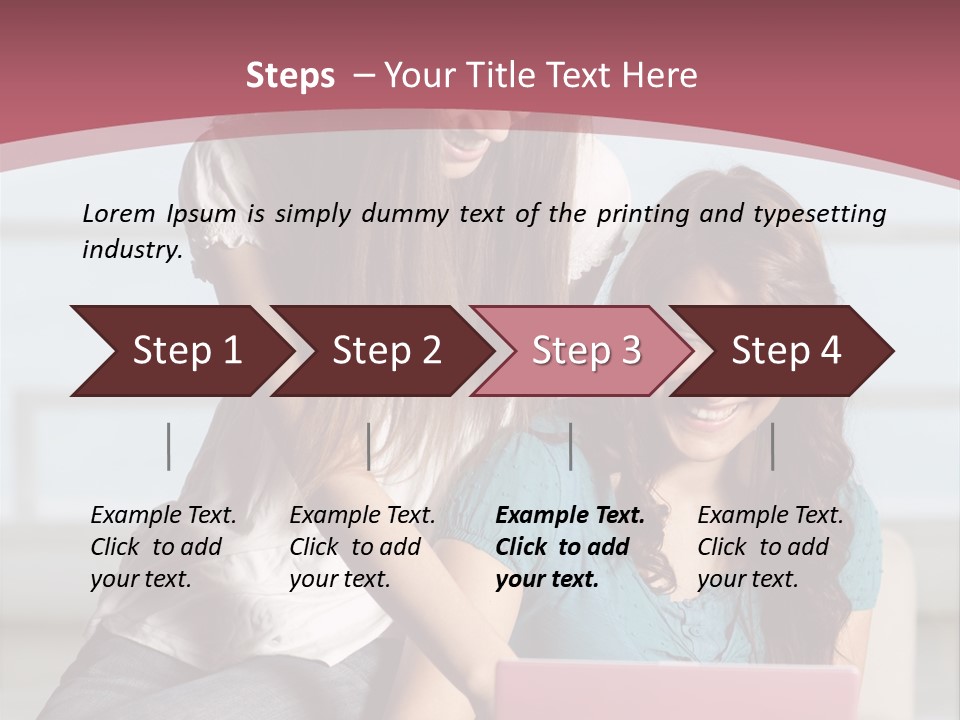 Steps – Your Title Text Here

Lorem Ipsum is simply dummy text of the printing and typesetting industry.

Step 1

Step 2

Step 3

Step 4

Example Text. Click to add your text.

Example Text. Click to add your text.

Example Text. Click to add your text.

Example Text. Click to add your text.